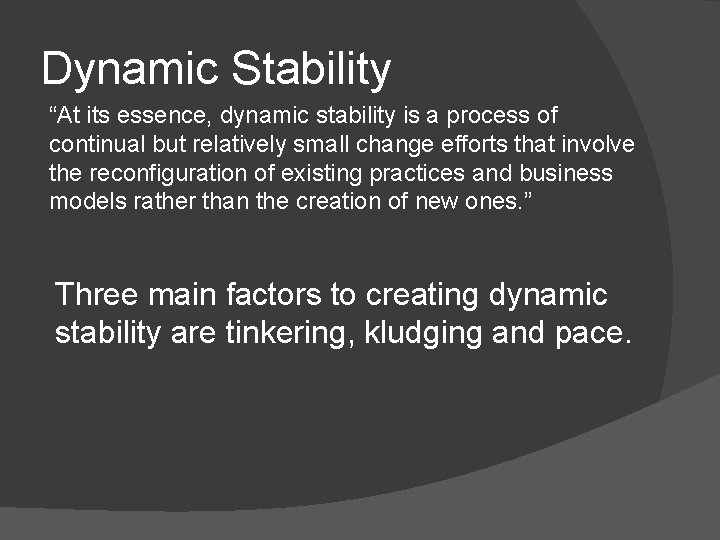 Dynamic Stability

“At its essence, dynamic stability is a process of continual but relatively small change efforts that involve the reconfiguration of existing practices and business models rather than the creation of new ones.”

Three main factors to creating dynamic stability are tinkering, kludging and pace.